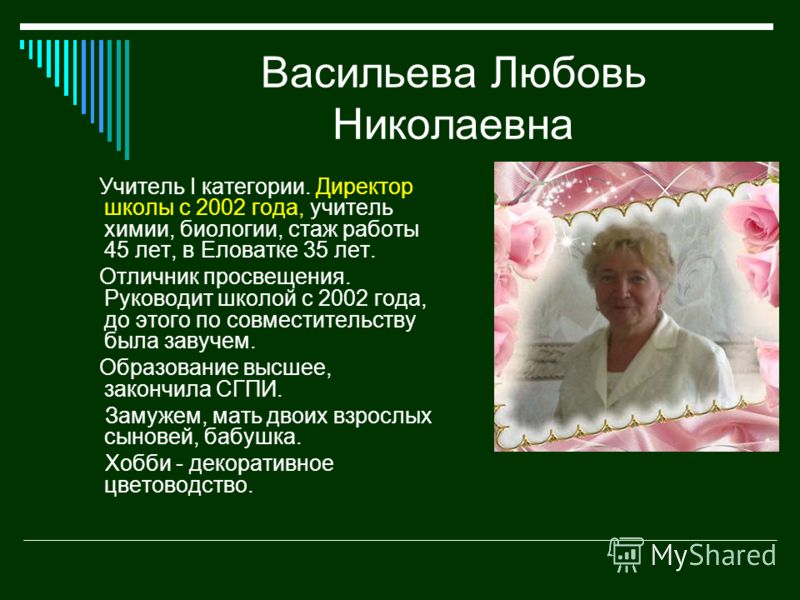 Васильева Любовь Николаевна

Учитель I категории. Директор школы с 2002 года, учитель химии, биологии, стаж работы 45 лет, в Еловатке 35 лет.

Отличник просвещения. Руководит школой с 2002 года, до этого по совместительству была завучем.

Образование высшее, закончила СГПИ.

Замужем, мать двоих взрослых сыновей, бабушка.

Хобби - декоративное цветоводство.

MyShared